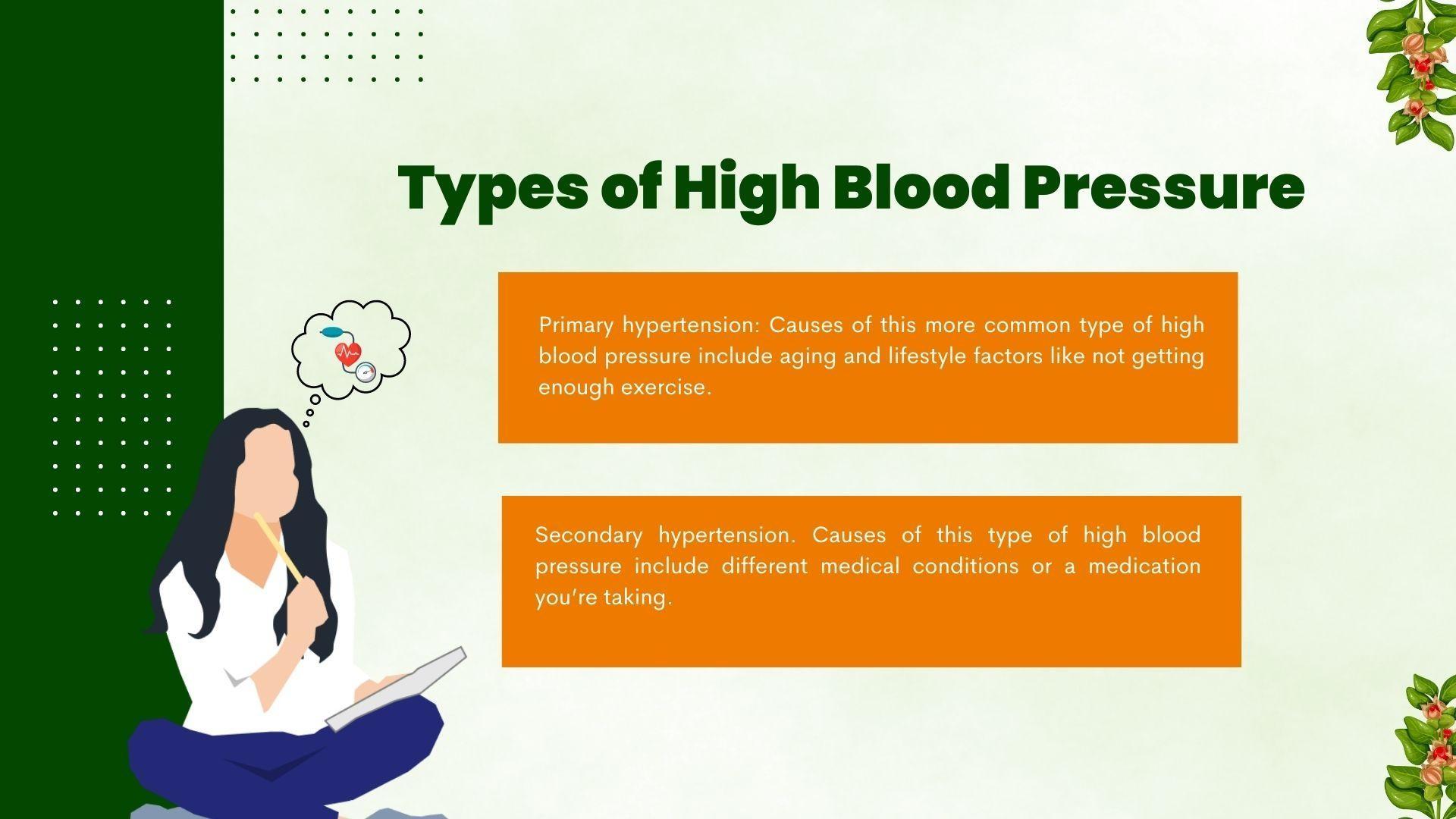 Types of High Blood Pressure

Primary hypertension: Causes of this more common type of high blood pressure include aging and lifestyle factors like not getting enough exercise.

Secondary hypertension. Causes of this type of high blood pressure include different medical conditions or a medication you're taking.